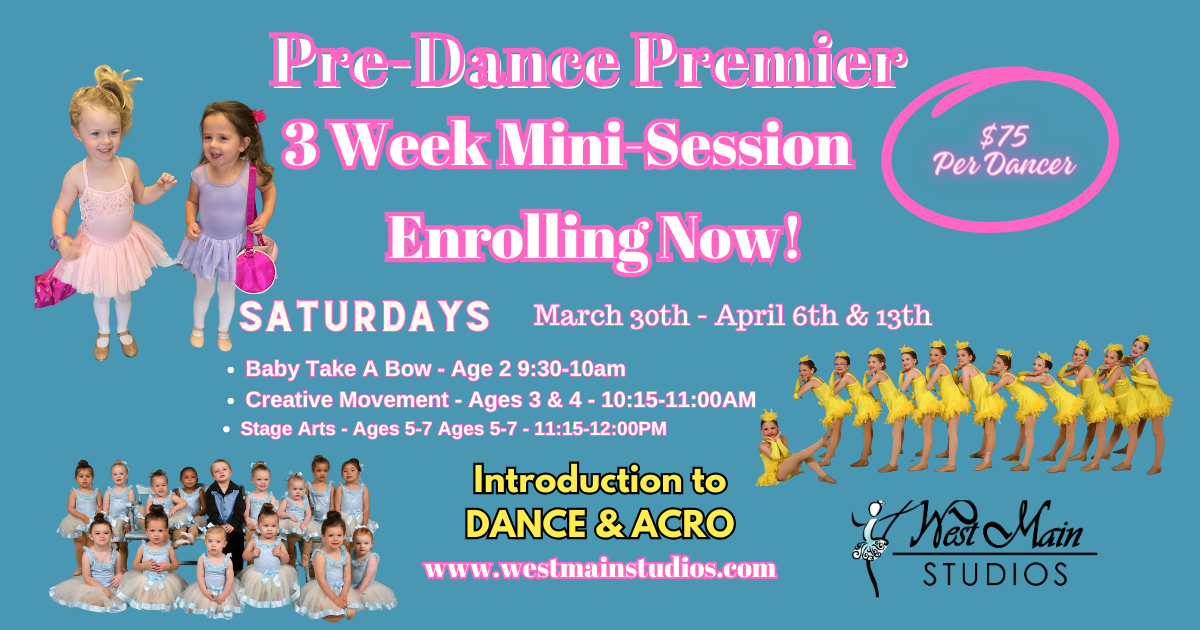 Pre-Dance Premier
3 Week Mini-Session
Enrolling Now!

$75 Per Dancer

SATURDAYS March 30th - April 6th & 13th

• Baby Take A Bow - Age 2 9:30-10am
• Creative Movement - Ages 3 & 4 - 10:15-11:00AM
• Stage Arts - Ages 5-7 Ages 5-7 - 11:15-12:00PM

Introduction to DANCE & ACRO
www.westmainstudios.com

West Main STUDIOS